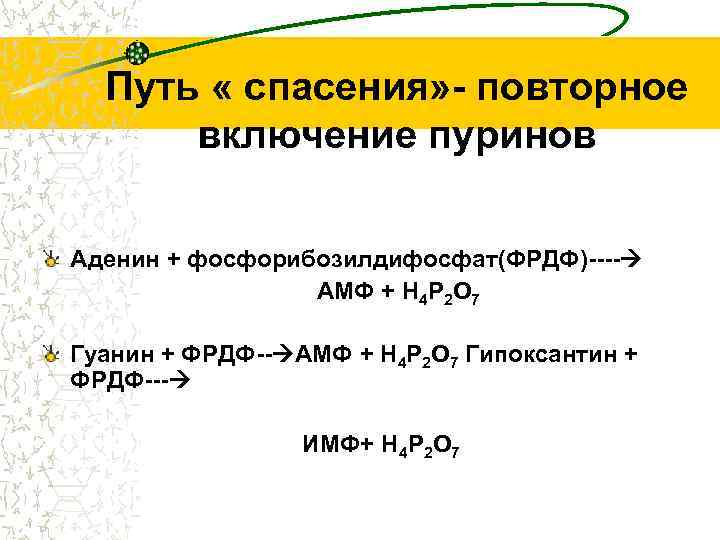 Путь « спасения»- повторное включение пуринов

Аденин + фосфорибозилдифосфат(ФРДФ)----→ АМФ + $H_4P_2O_7$

Гуанин + ФРДФ--→АМФ + $H_4P_2O_7$ Гипоксантин + ФРДФ---→

ИМФ+ $H_4P_2O_7$